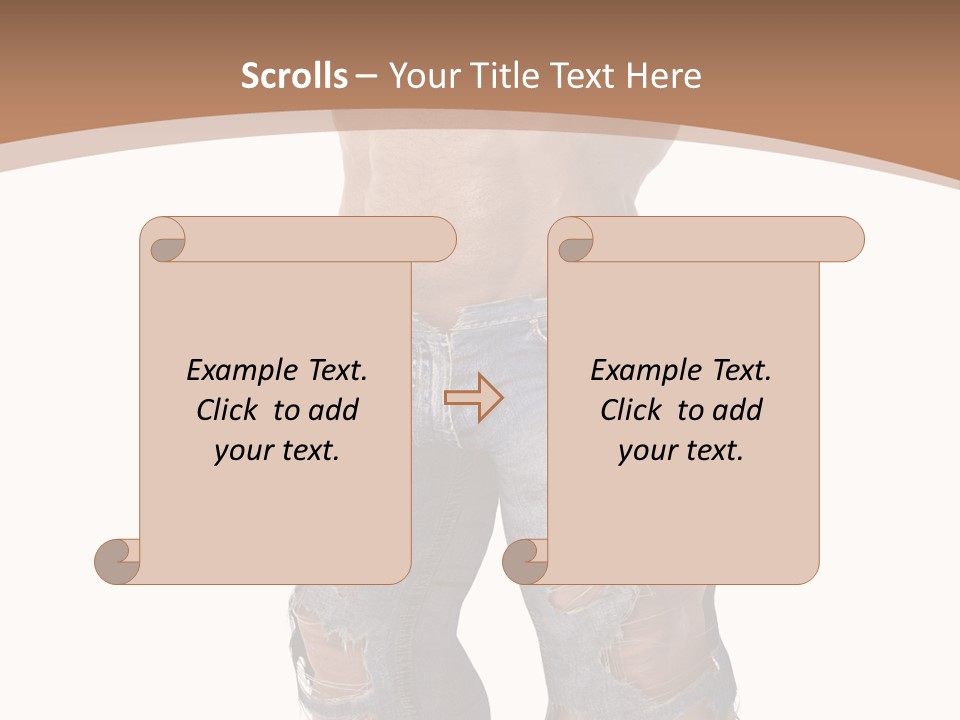 Scrolls – Your Title Text Here

Example Text. Click to add your text.

Example Text. Click to add your text.